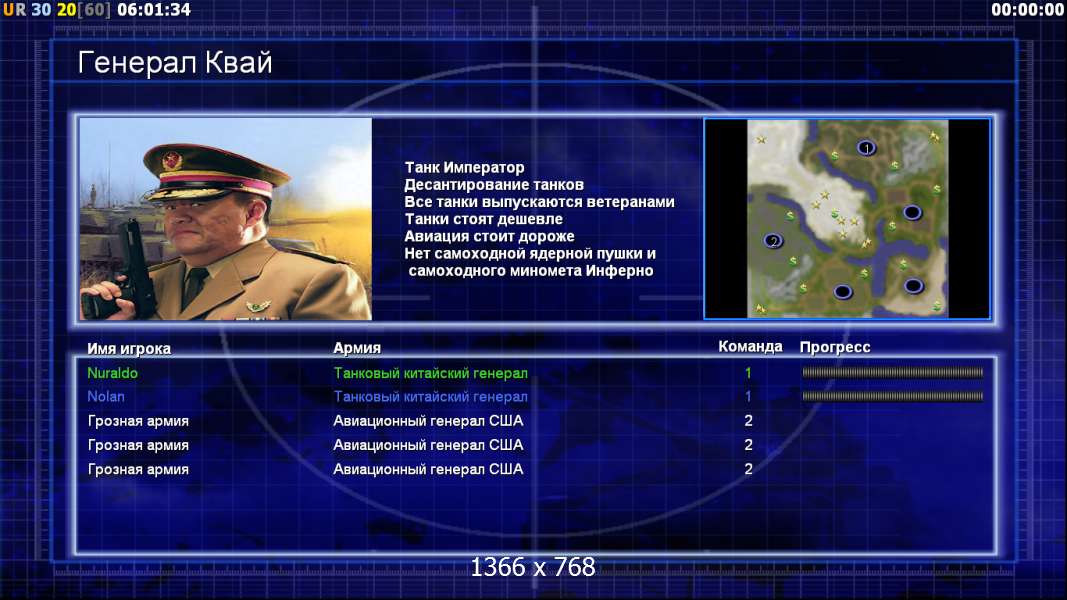 UR 30 20[60] 06:01:34

00:00:00

Генерал Квай

Танк Император
Десантирование танков
Все танки выпускаются ветеранами
Танки стоят дешевле
Авиация стоит дороже
Нет самоходной ядерной пушки и самоходного миномета Инферно

1
2

| Имя игрока | Армия | Команда | Прогресс |
|---|---|---|---|
| Nuraldo | Танковый китайский генерал | 1 | |
| Nolan | Танковый китайский генерал | 1 | |
| Грозная армия | Авиационный генерал США | 2 | |
| Грозная армия | Авиационный генерал США | 2 | |
| Грозная армия | Авиационный генерал США | 2 | |

1366 x 768